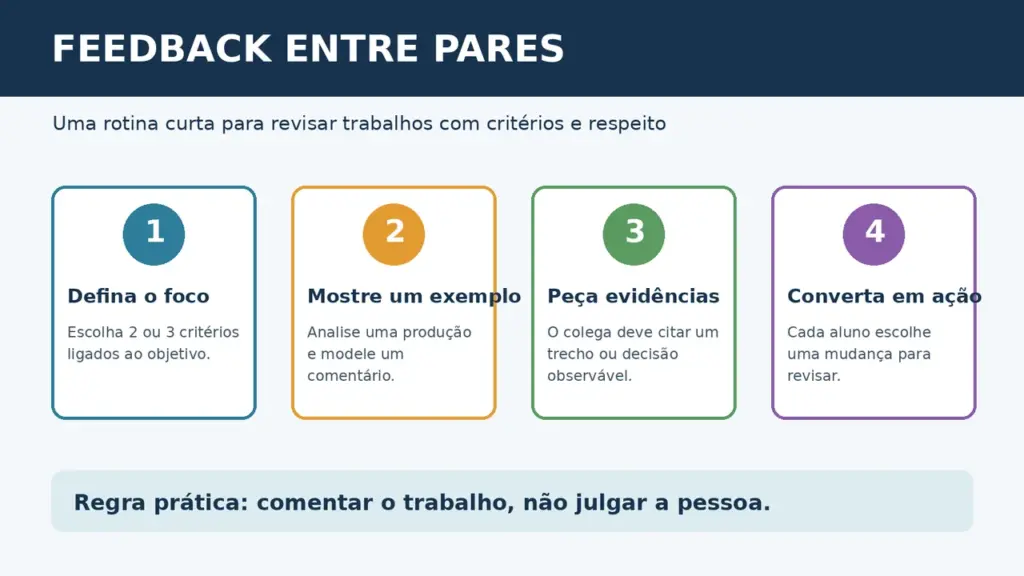 FEEDBACK ENTRE PARES

Uma rotina curta para revisar trabalhos com critérios e respeito

1

Defina o foco

Escolha 2 ou 3 critérios ligados ao objetivo.

2

Mostre um exemplo

Analise uma produção e modele um comentário.

3

Peça evidências

O colega deve citar um trecho ou decisão observável.

4

Converta em ação

Cada aluno escolhe uma mudança para revisar.

Regra prática: comentar o trabalho, não julgar a pessoa.